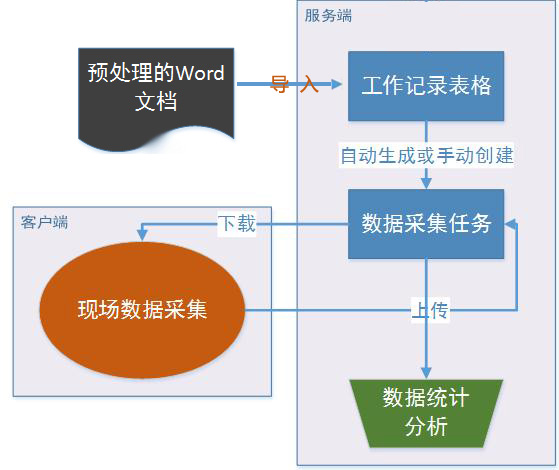 服务端

预处理的Word文档

导入

工作记录表格

自动生成或手动创建

客户端

下载

数据采集任务

现场数据采集

上传

数据统计分析